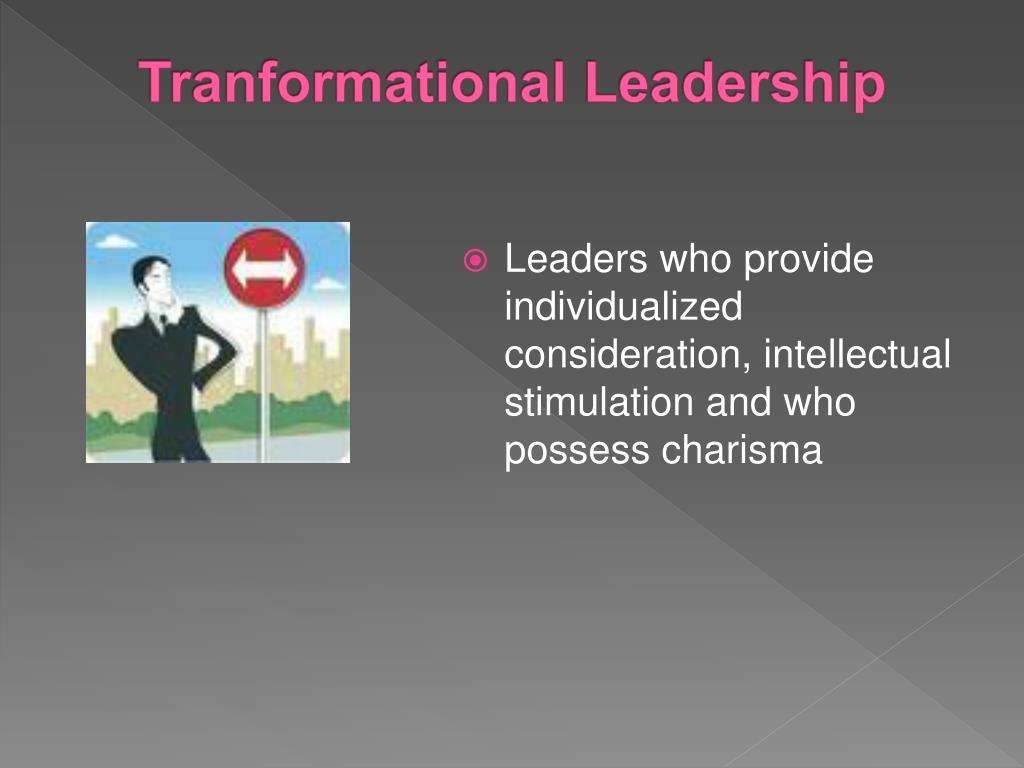 Tranformational Leadership

Leaders who provide individualized consideration, intellectual stimulation and who possess charisma